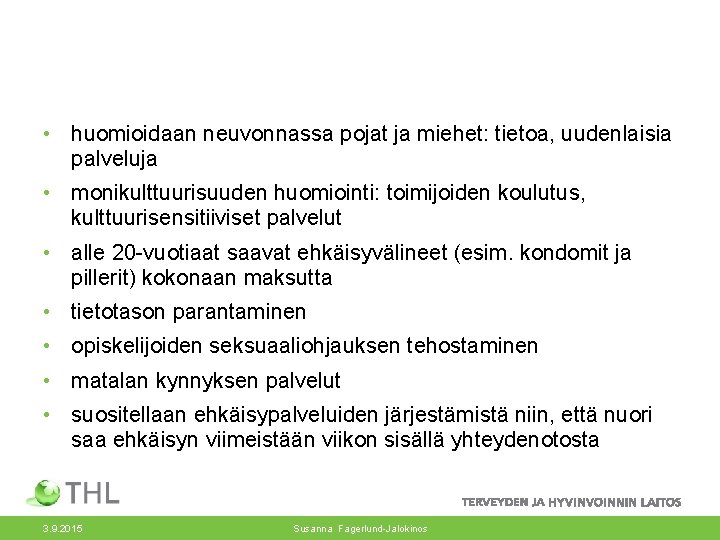 • huomioidaan neuvonnassa pojat ja miehet: tietoa, uudenlaisia palveluja

• monikulttuurisuuden huomiointi: toimijoiden koulutus, kulttuurisensitiiviset palvelut

• alle 20-vuotiaat saavat ehkäisyvälineet (esim. kondomit ja pillerit) kokonaan maksutta

• tietotason parantaminen

• opiskelijoiden seksuaaliohjauksen tehostaminen

• matalan kynnyksen palvelut

• suositellaan ehkäisypalveluiden järjestämistä niin, että nuori saa ehkäisyn viimeistään viikon sisällä yhteydenotosta

THL

TERVEYDEN JA HYVINVOINNIN LAITOS

3.9.2015

Susanna Fagerlund-Jalokinos